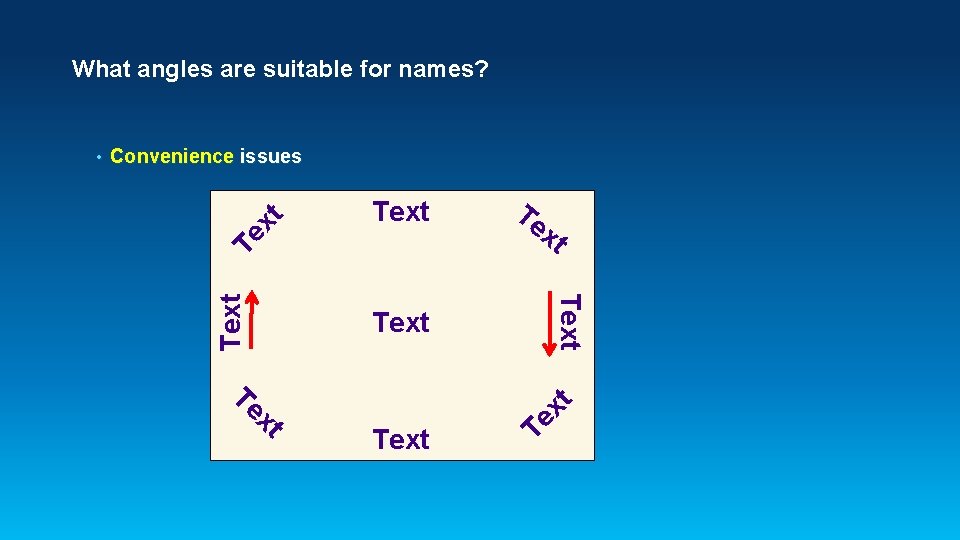 What angles are suitable for names?

• Convenience issues

Text
Text
Text
Text
Text
Text
Text
Text
Text